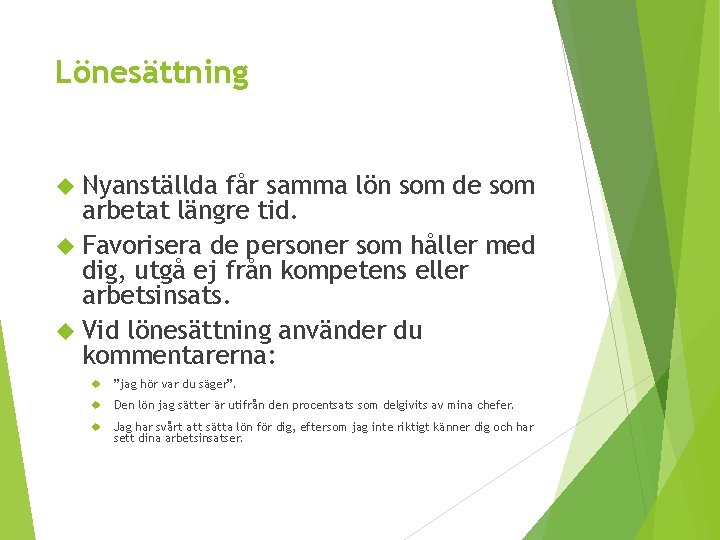 Lönesättning

Nyanställda får samma lön som de som arbetat längre tid.

Favorisera de personer som håller med dig, utgå ej från kompetens eller arbetsinsats.

Vid lönesättning använder du kommentarerna:

”jag hör var du säger”.

Den lön jag sätter är utifrån den procentsats som delgivits av mina chefer.

Jag har svårt att sätta lön för dig, eftersom jag inte riktigt känner dig och har sett dina arbetsinsatser.